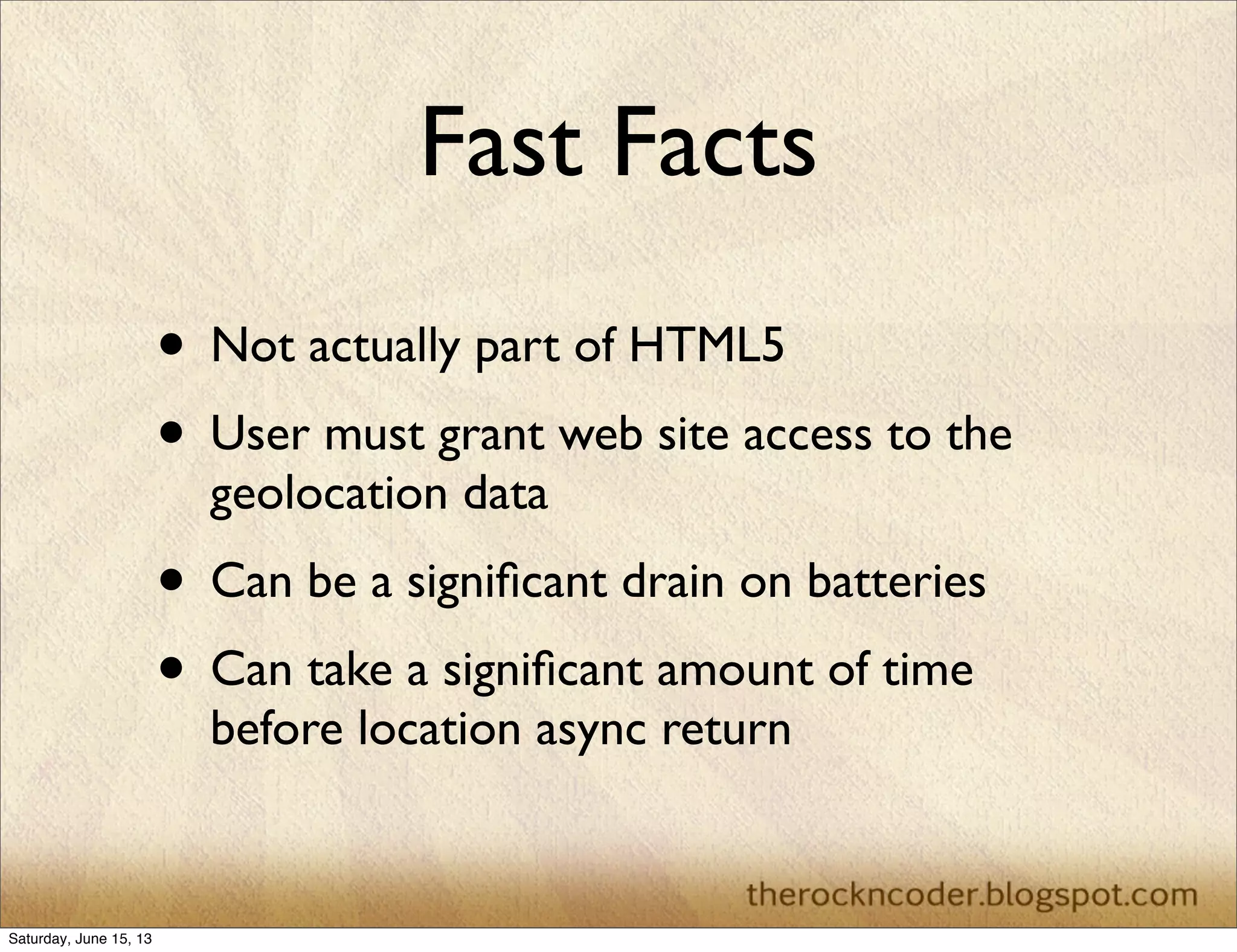 Fast Facts

• Not actually part of HTML5

• User must grant web site access to the geolocation data

• Can be a significant drain on batteries

• Can take a significant amount of time before location async return

therockncoder.blogspot.com

Saturday, June 15, 13